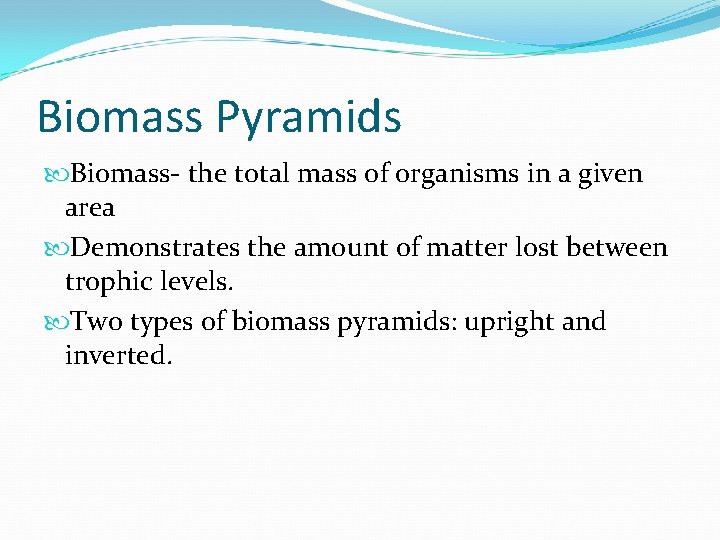 Biomass Pyramids

Biomass- the total mass of organisms in a given area

Demonstrates the amount of matter lost between trophic levels.

Two types of biomass pyramids: upright and inverted.